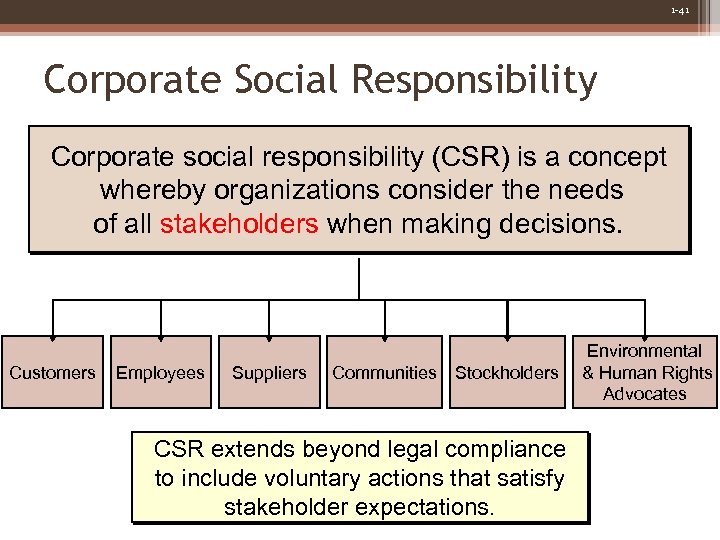 1-41

Corporate Social Responsibility

Corporate social responsibility (CSR) is a concept whereby organizations consider the needs of all stakeholders when making decisions.

Customers

Employees

Suppliers

Communities

Stockholders

Environmental & Human Rights Advocates

CSR extends beyond legal compliance to include voluntary actions that satisfy stakeholder expectations.